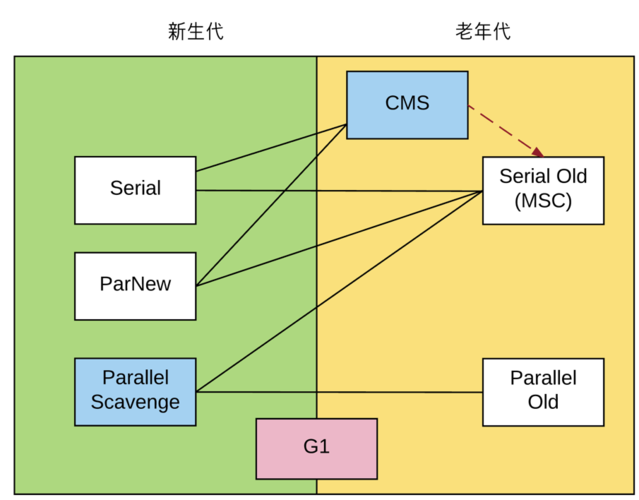 新生代

老年代

CMS

Serial

Serial Old (MSC)

ParNew

Parallel Scavenge

Parallel Old

G1